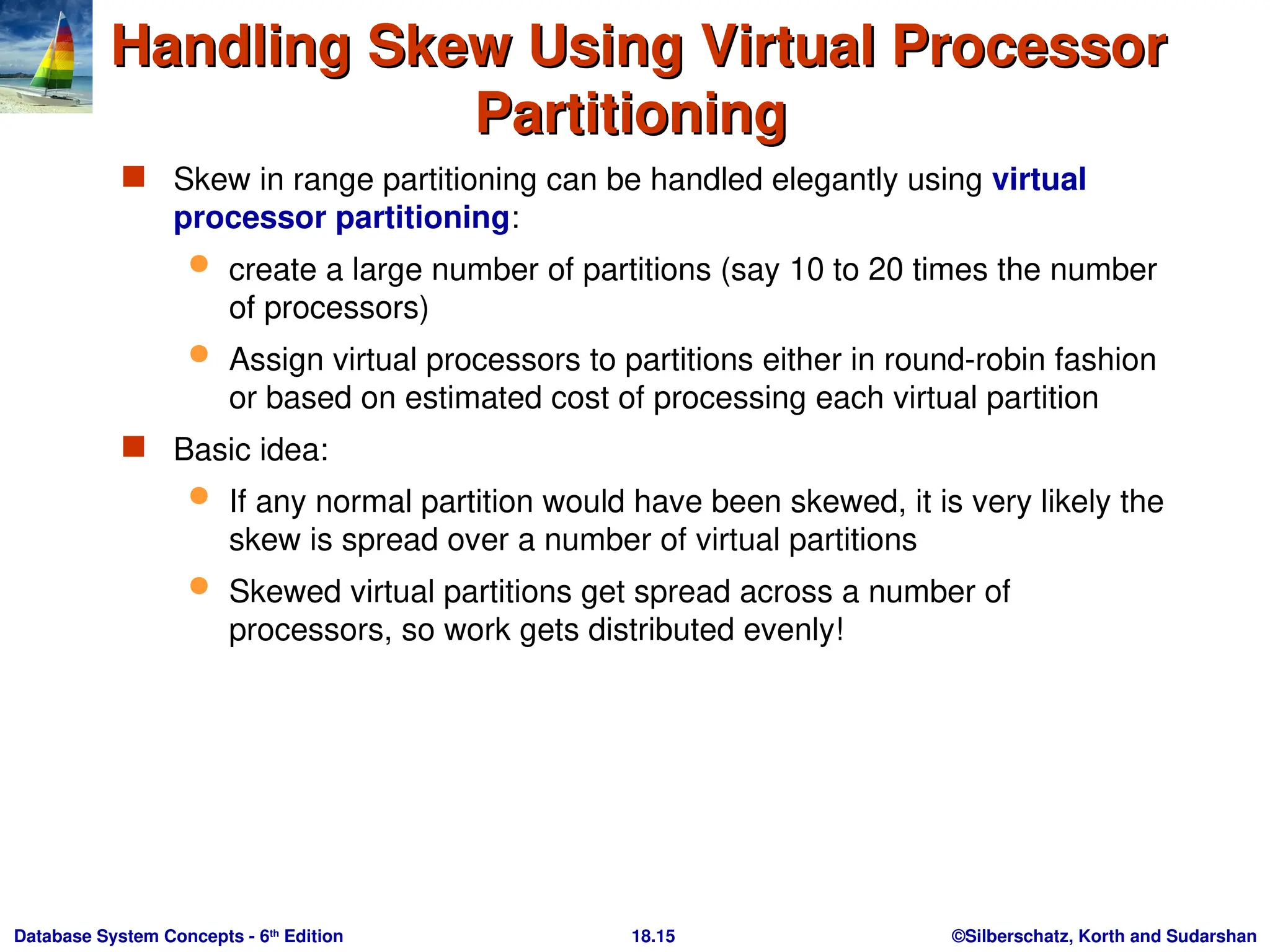 Handling Skew Using Virtual Processor Partitioning

Skew in range partitioning can be handled elegantly using virtual processor partitioning:

create a large number of partitions (say 10 to 20 times the number of processors)

Assign virtual processors to partitions either in round-robin fashion or based on estimated cost of processing each virtual partition

Basic idea:

If any normal partition would have been skewed, it is very likely the skew is spread over a number of virtual partitions

Skewed virtual partitions get spread across a number of processors, so work gets distributed evenly!

Database System Concepts - 6th Edition

18.15

©Silberschatz, Korth and Sudarshan